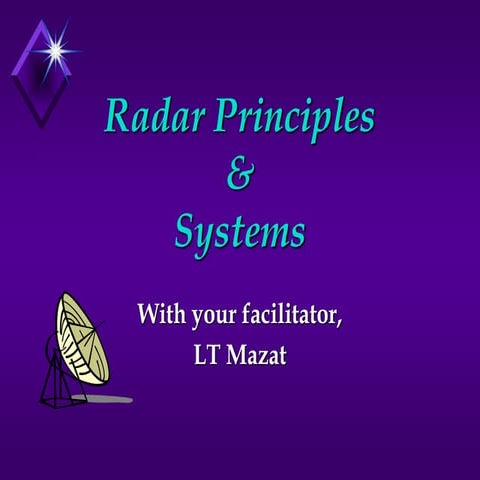 Radar Principles
&
Systems

With your facilitator,
LT Mazat